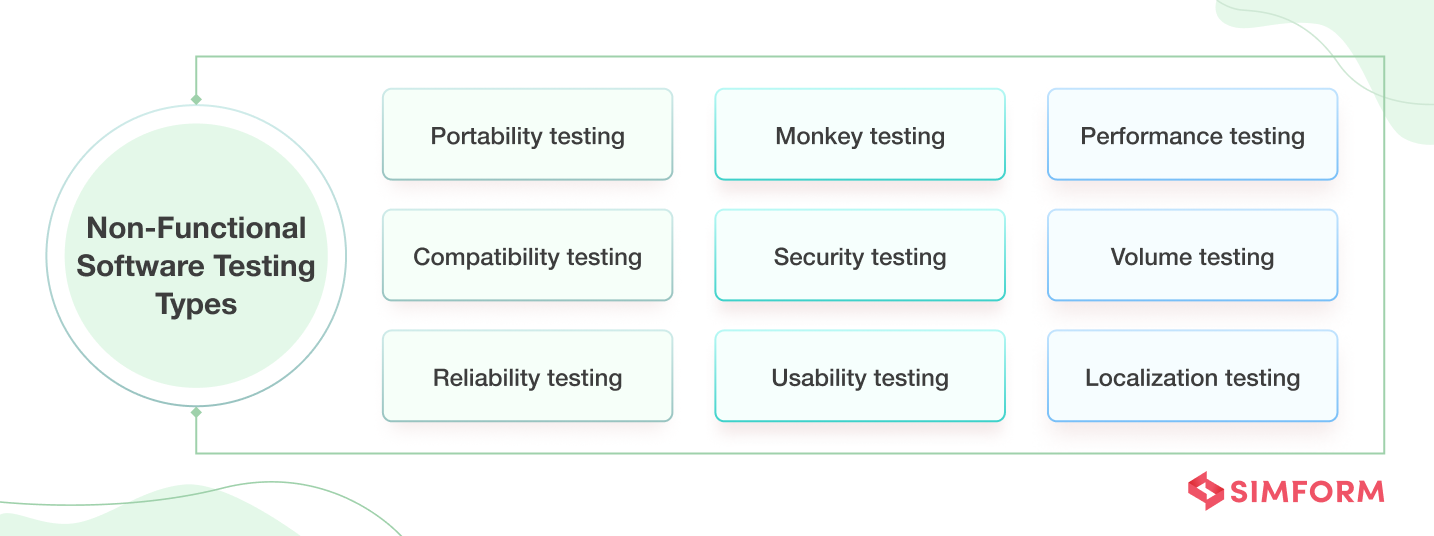 Non-Functional Software Testing Types

Portability testing

Monkey testing

Performance testing

Compatibility testing

Security testing

Volume testing

Reliability testing

Usability testing

Localization testing

SIMFORM